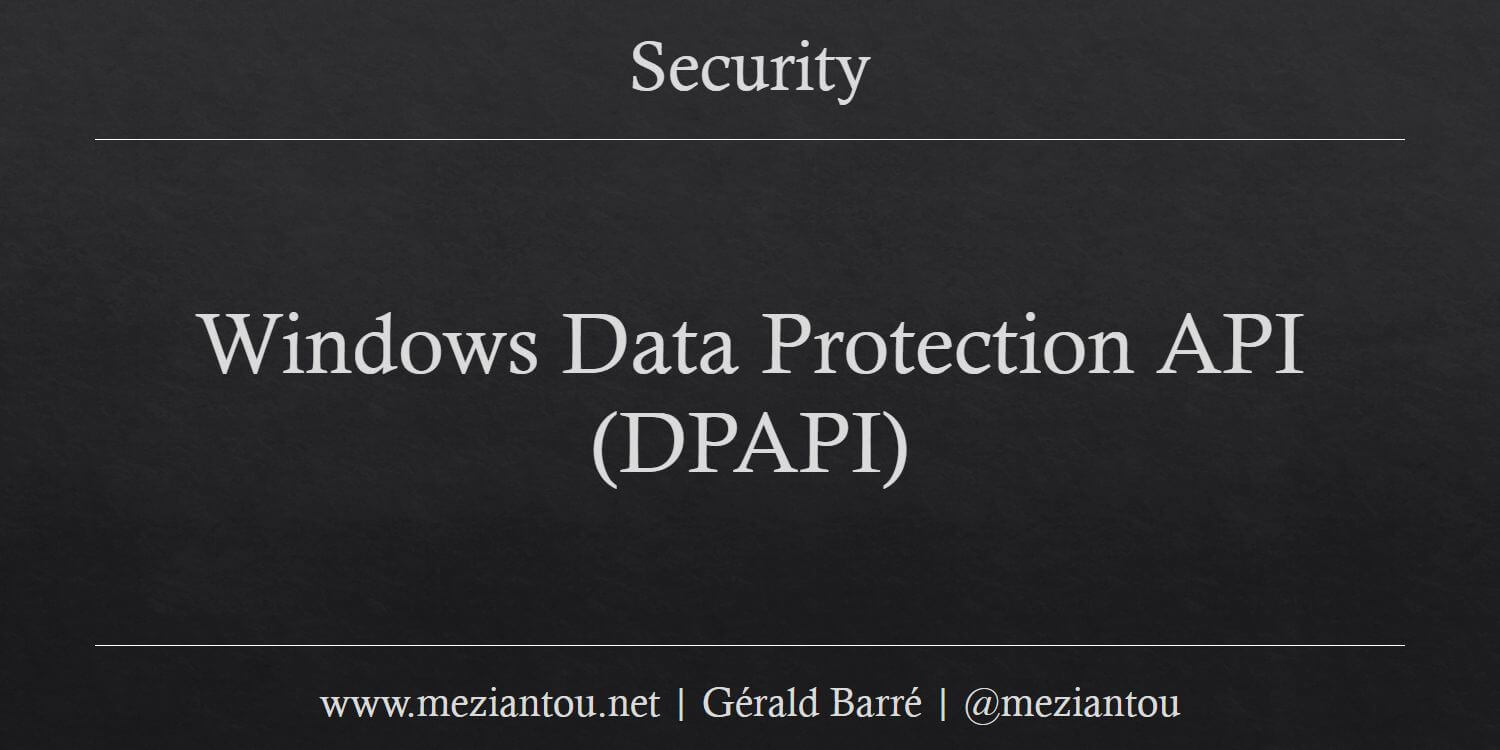 Security

Windows Data Protection API (DPAPI)

www.meziantou.net | Gérald Barré | @meziantou